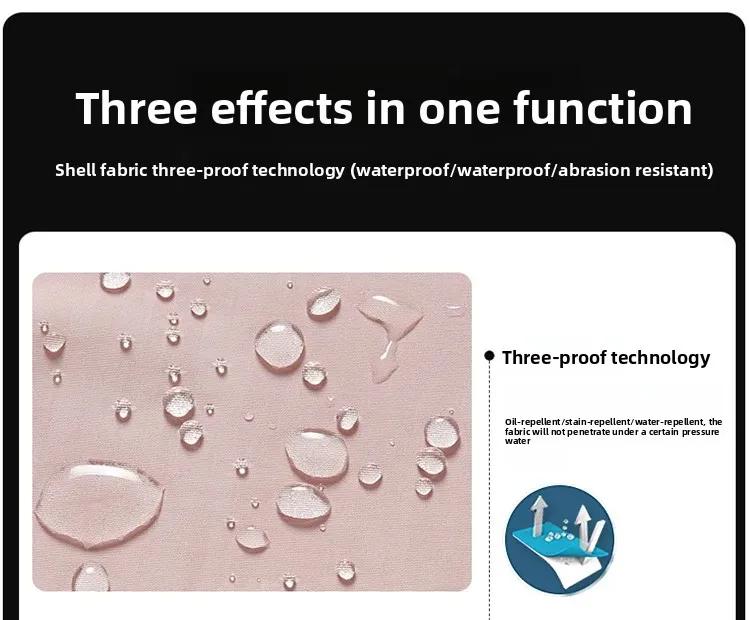 Three effects in one function

Shell fabric three-proof technology (waterproof/waterproof/abrasion resistant)

Three-proof technology

Oil-repellent/stain-repellent/water-repellent, the fabric will not penetrate under a certain pressure water